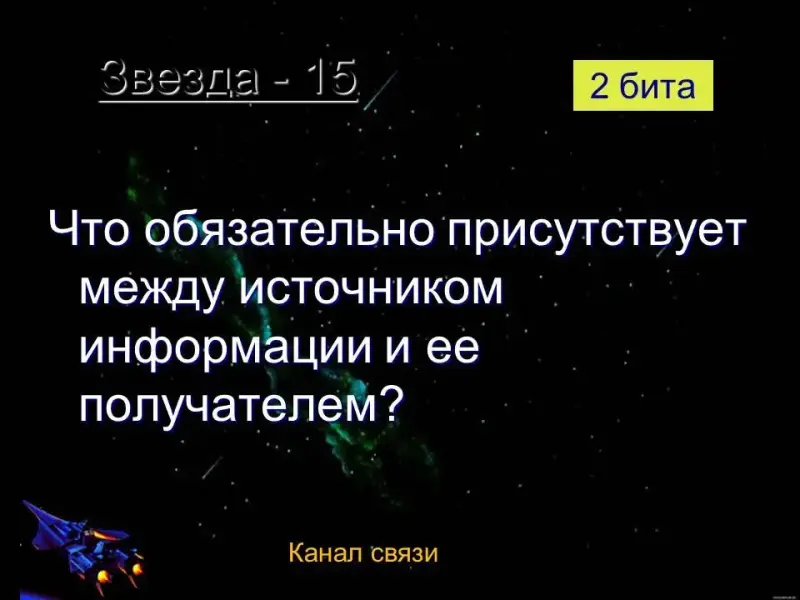 Звезда - 15

2 бита

Что обязательно присутствует между источником информации и ее получателем?

Канал связи